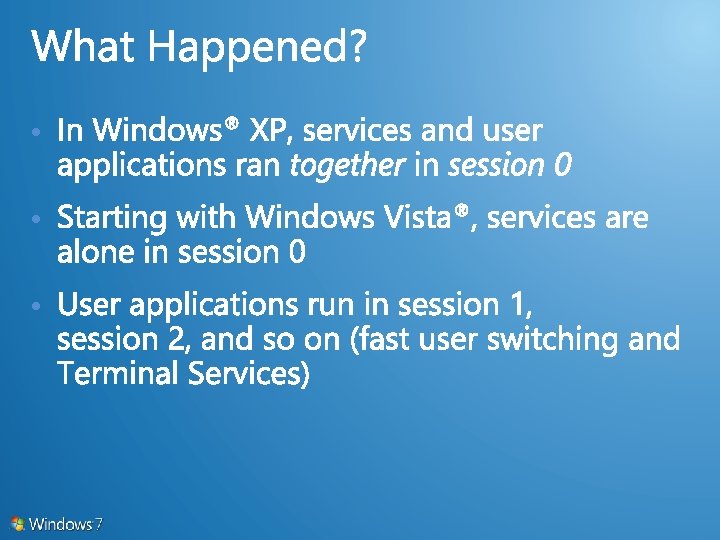 What Happened?

• In Windows® XP, services and user applications ran together in session 0

• Starting with Windows Vista®, services are alone in session 0

• User applications run in session 1, session 2, and so on (fast user switching and Terminal Services)

Windows 7